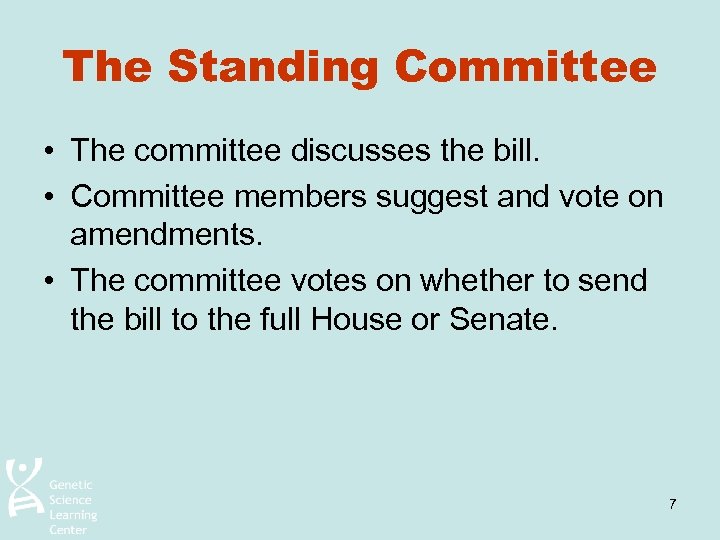 The Standing Committee

• The committee discusses the bill.
• Committee members suggest and vote on amendments.
• The committee votes on whether to send the bill to the full House or Senate.

Genetic
Science
Learning
Center

7